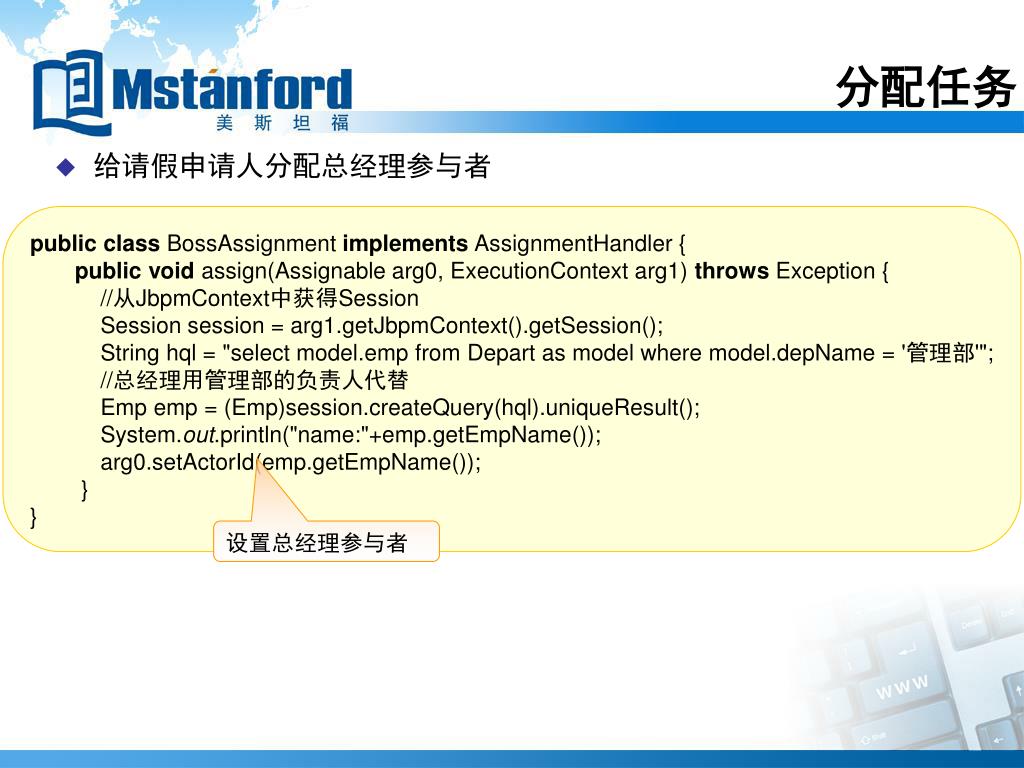 Mstanford
美 斯 坦 福

分配任务

给请假申请人分配总经理参与者

public class BossAssignment implements AssignmentHandler {
public void assign(Assignable arg0, ExecutionContext arg1) throws Exception {
//从JbpmContext中获得Session
Session session = arg1.getJbpmContext().getSession();
String hql = "select model.emp from Depart as model where model.depName = '管理部'";
//总经理用管理部的负责人代替
Emp emp = (Emp)session.createQuery(hql).uniqueResult();
System.out.println("name:"+emp.getEmpName());
arg0.setActorId(emp.getEmpName());
}
}

设置总经理参与者

www